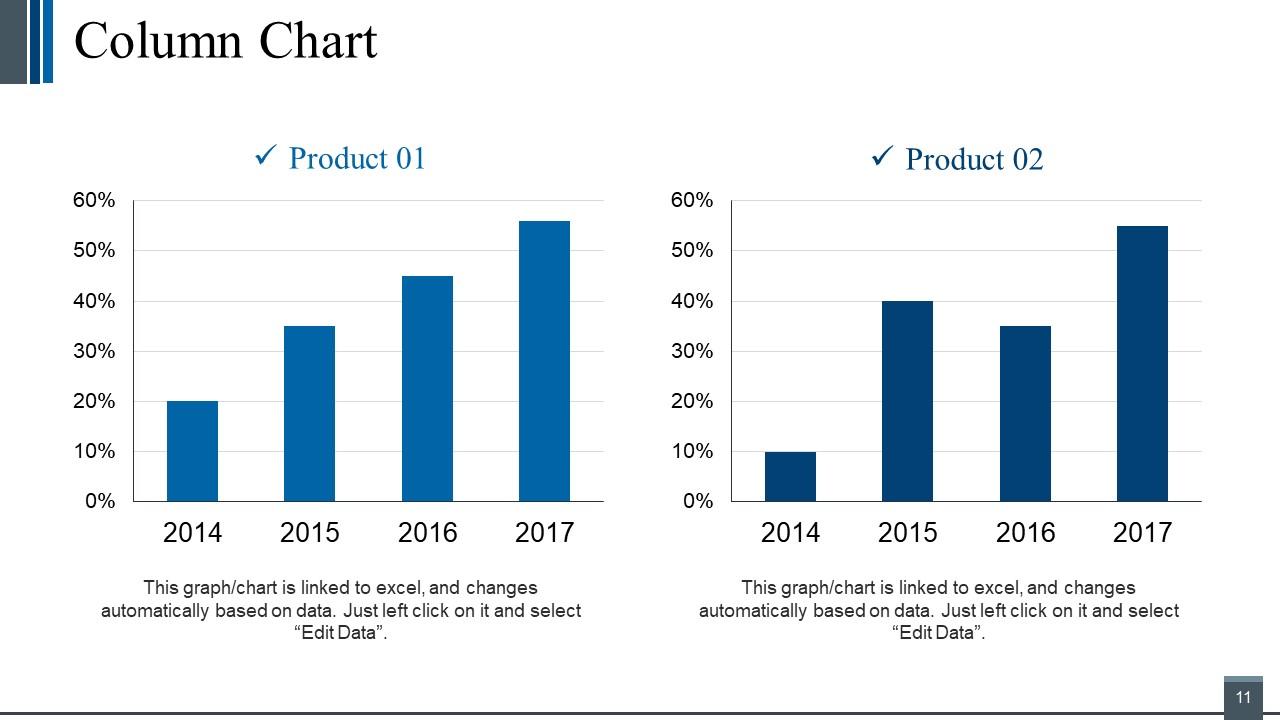 Column Chart

✓ Product 01

60%
50%
40%
30%
20%
10%
0%

2014 2015 2016 2017

This graph/chart is linked to excel, and changes automatically based on data. Just left click on it and select “Edit Data”.

✓ Product 02

60%
50%
40%
30%
20%
10%
0%

2014 2015 2016 2017

This graph/chart is linked to excel, and changes automatically based on data. Just left click on it and select “Edit Data”.

11